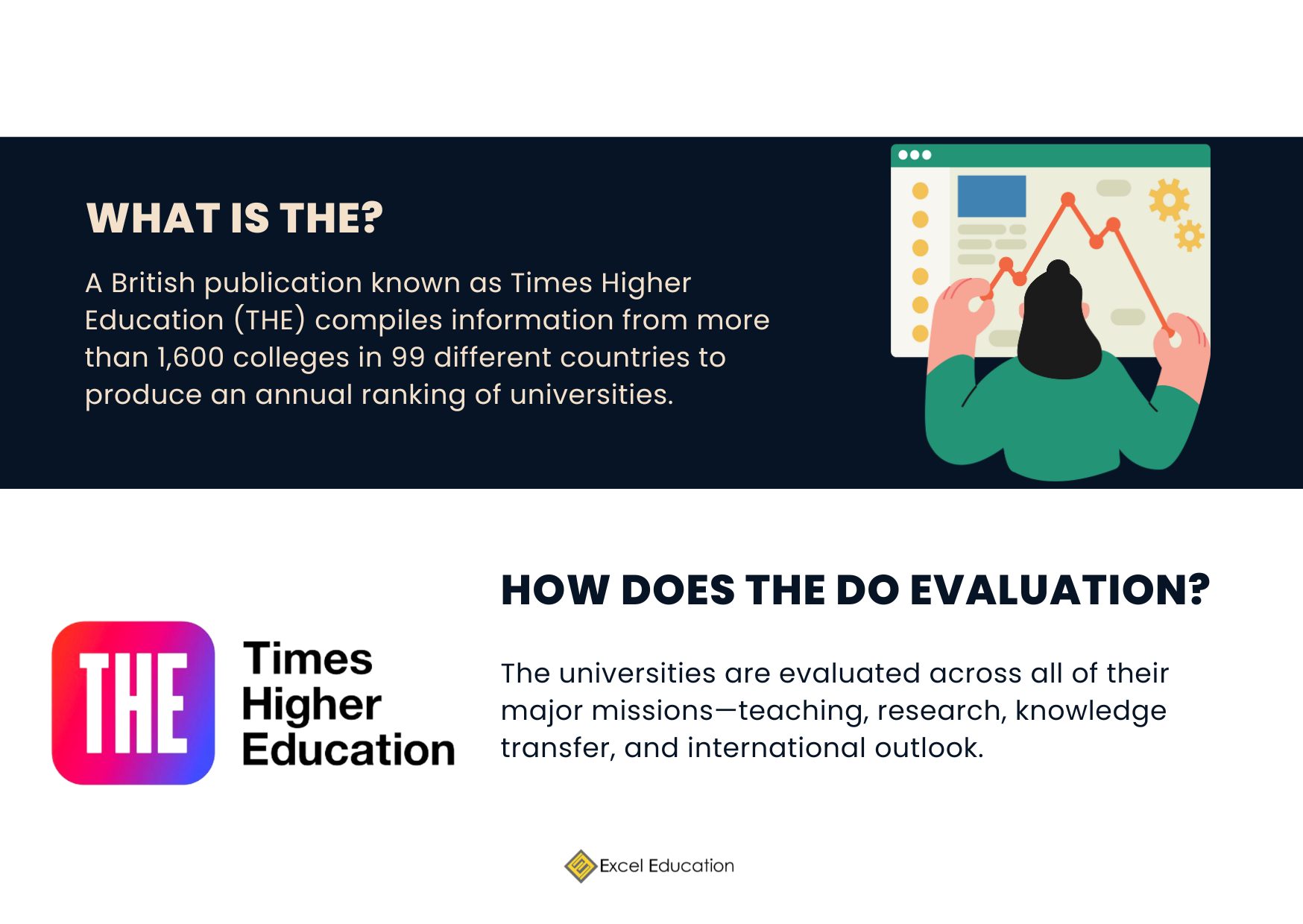 WHAT IS THE?

A British publication known as Times Higher Education (THE) compiles information from more than 1,600 colleges in 99 different countries to produce an annual ranking of universities.

THE

Times Higher Education

HOW DOES THE DO EVALUATION?

The universities are evaluated across all of their major missions—teaching, research, knowledge transfer, and international outlook.

Excel Education